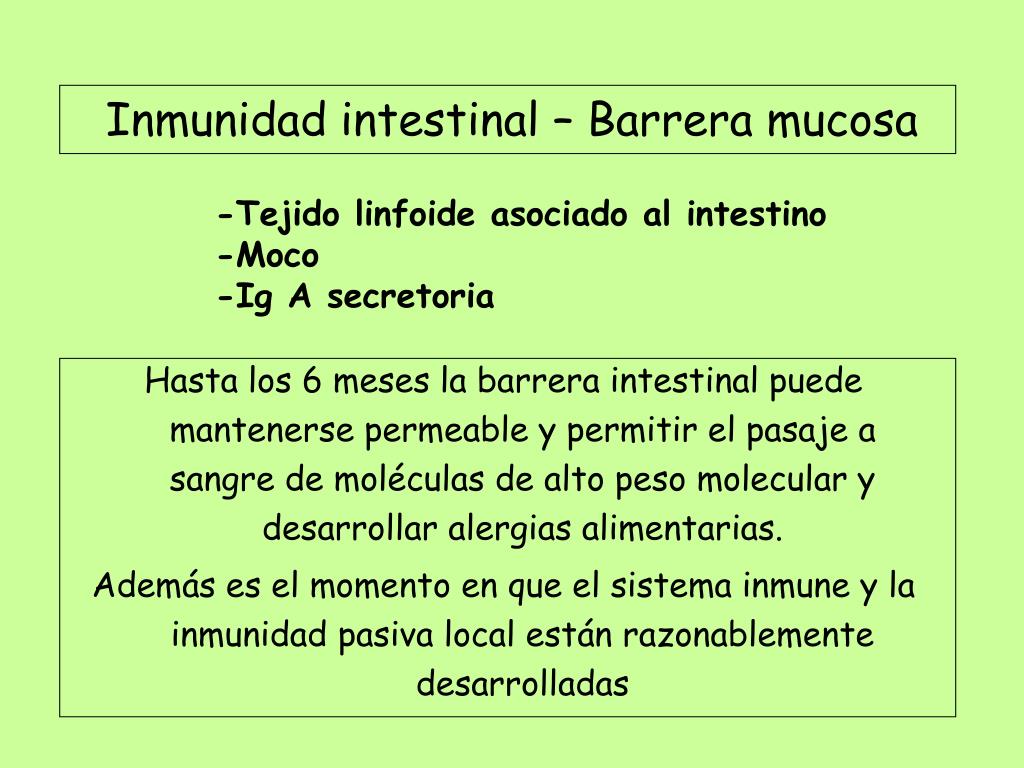 Inmunidad intestinal – Barrera mucosa

-Tejido linfoide asociado al intestino
-Moco
-Ig A secretoria

Hasta los 6 meses la barrera intestinal puede mantenerse permeable y permitir el pasaje a sangre de moléculas de alto peso molecular y desarrollar alergias alimentarias.

Además es el momento en que el sistema inmune y la inmunidad pasiva local están razonablemente desarrolladas